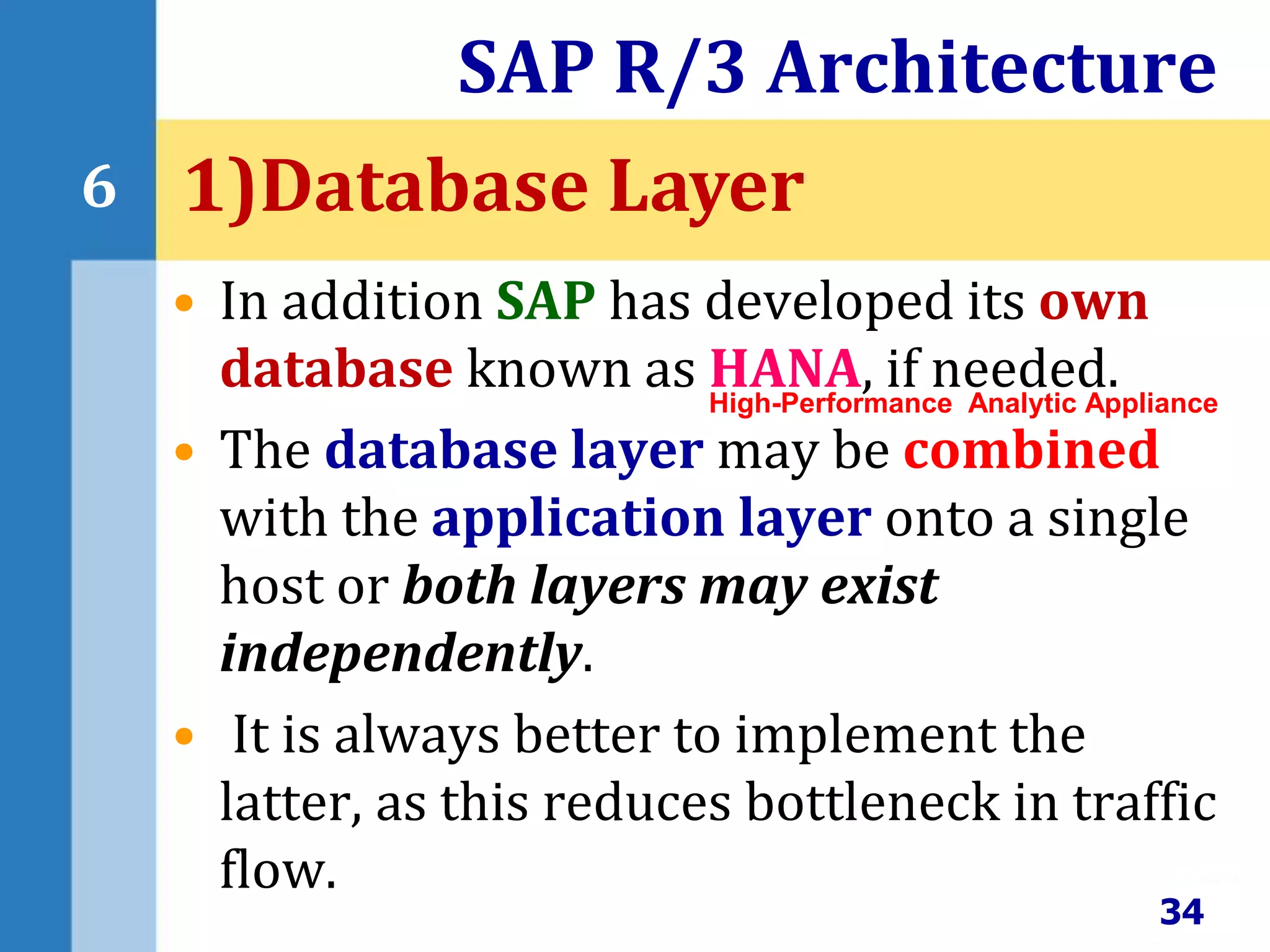 SAP R/3 Architecture

6

1)Database Layer

• In addition SAP has developed its own database known as HANA, if needed.
High-Performance Analytic Appliance

• The database layer may be combined with the application layer onto a single host or both layers may exist independently.

• It is always better to implement the latter, as this reduces bottleneck in traffic flow.

34